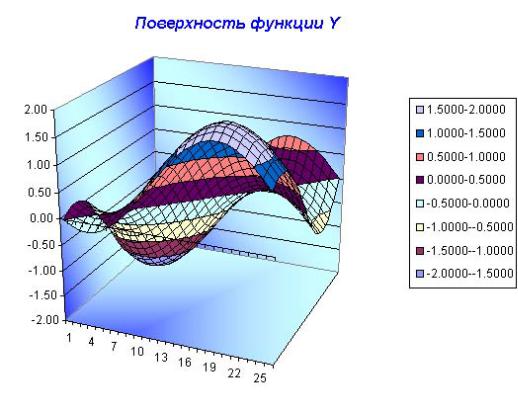 Поверхность функции Y

2.00
1.50
1.00
0.50
0.00
-0.50
-1.00
-1.50
-2.00

1 4 7 10 13 16 19 22 25

1.5000-2.0000
1.0000-1.5000
0.5000-1.0000
0.0000-0.5000
-0.5000-0.0000
-1.0000--0.5000
-1.5000--1.0000
-2.0000--1.5000